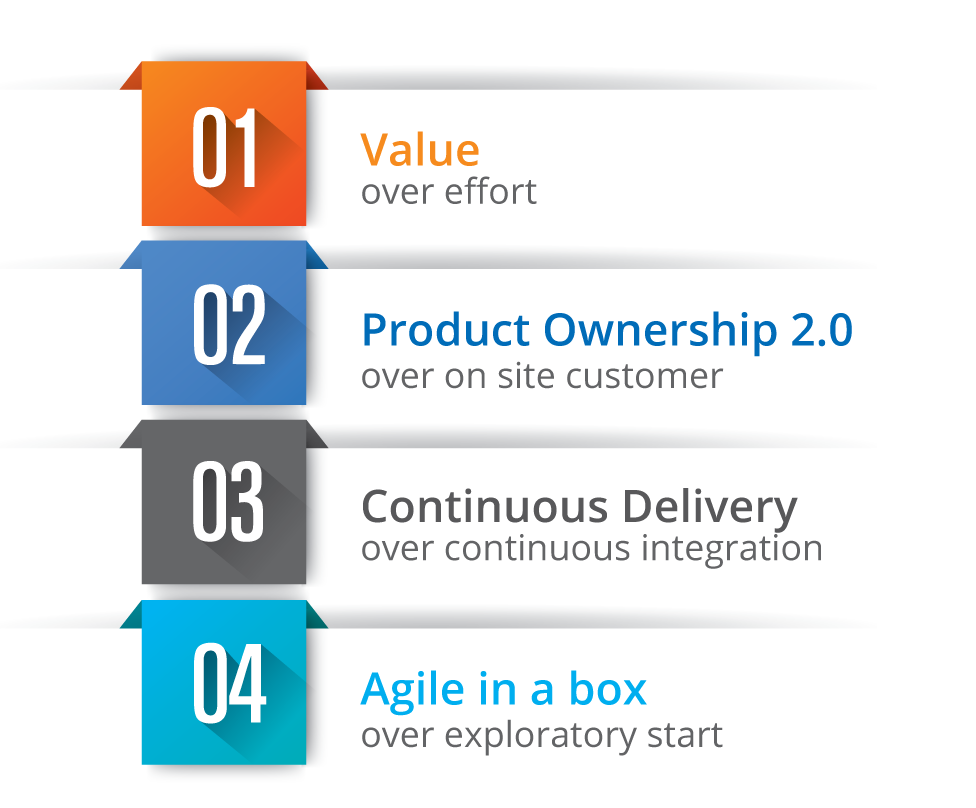 01

Value
over effort

02

Product Ownership 2.0
over on site customer

03

Continuous Delivery
over continuous integration

04

Agile in a box
over exploratory start